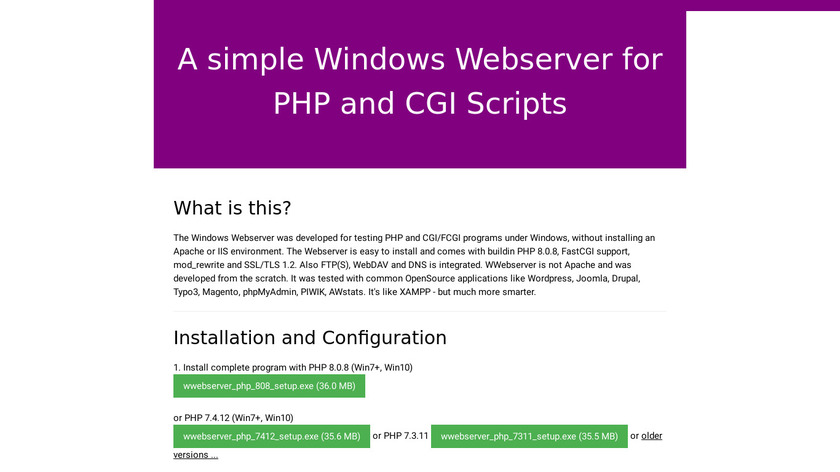 A simple Windows Webserver for PHP and CGI Scripts

What is this?

The Windows Webserver was developed for testing PHP and CGI/FCGI programs under Windows, without installing an Apache or IIS environment. The Webserver is easy to install and comes with buildin PHP 8.0.8, FastCGI support, mod_rewrite and SSL/TLS 1.2. Also FTP(S), WebDAV and DNS is integrated. WWebserver is not Apache and was developed from the scratch. It was tested with common OpenSource applications like Wordpress, Joomla, Drupal, Typo3, Magento, phpMyAdmin, PIWIK, AWstats. It's like XAMPP - but much more smarter.

Installation and Configuration

1. Install complete program with PHP 8.0.8 (Win7+, Win10)

wwebserver_php_808_setup.exe (36.0 MB)

or PHP 7.4.12 (Win7+, Win10)

wwebserver_php_7412_setup.exe (35.6 MB) or PHP 7.3.11 wwebserver_php_7311_setup.exe (35.5 MB) or older versions ...